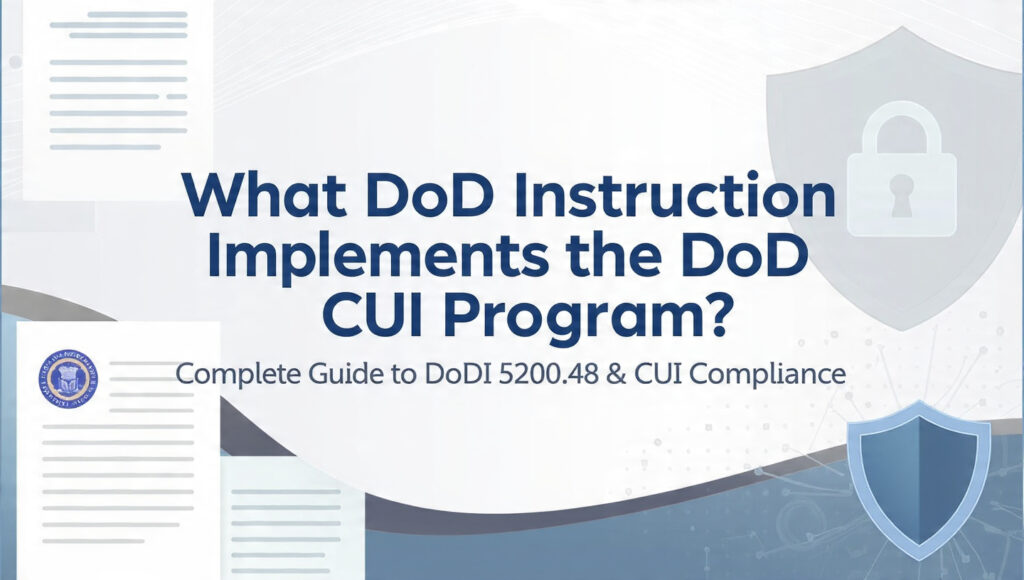 What DoD Instruction Implements the DoD CUI Program?

Complete Guide to DoDI 5200.48 & CUI Compliance